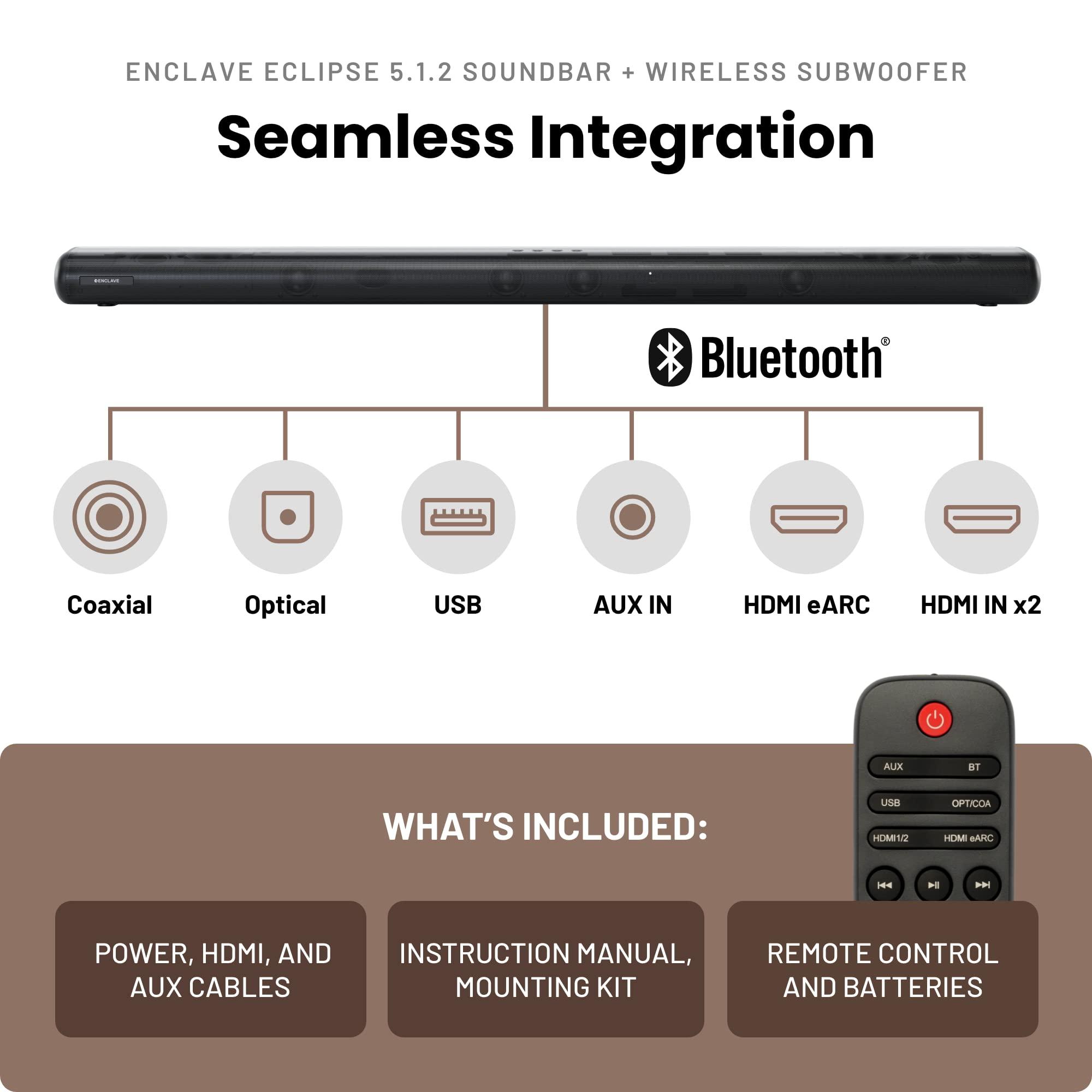 ENCLAVE ECLIPSE 5.1.2 SOUNDBAR + WIRELESS SUBWOOFER

Seamless Integration

ENCLAVE

Bluetooth®

Coaxial

Optical

USB

AUX IN

HDMI eARC

HDMI IN x2

AUX BT

USB OPT/COA

HDMI1/2 HDMI eARC

WHAT'S INCLUDED:

POWER, HDMI, AND AUX CABLES

INSTRUCTION MANUAL, MOUNTING KIT

REMOTE CONTROL AND BATTERIES